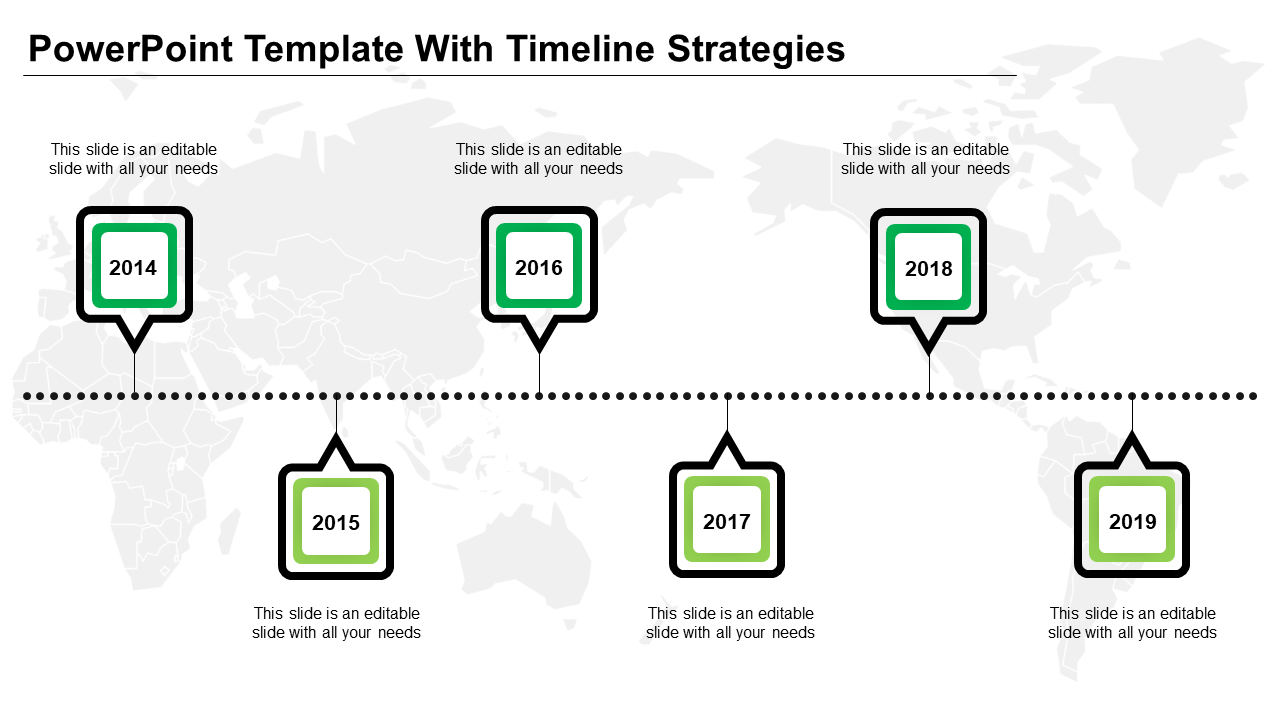 PowerPoint Template With Timeline Strategies

This slide is an editable slide with all your needs

2014

This slide is an editable slide with all your needs

2016

This slide is an editable slide with all your needs

2018

2015

This slide is an editable slide with all your needs

2017

This slide is an editable slide with all your needs

2019

This slide is an editable slide with all your needs